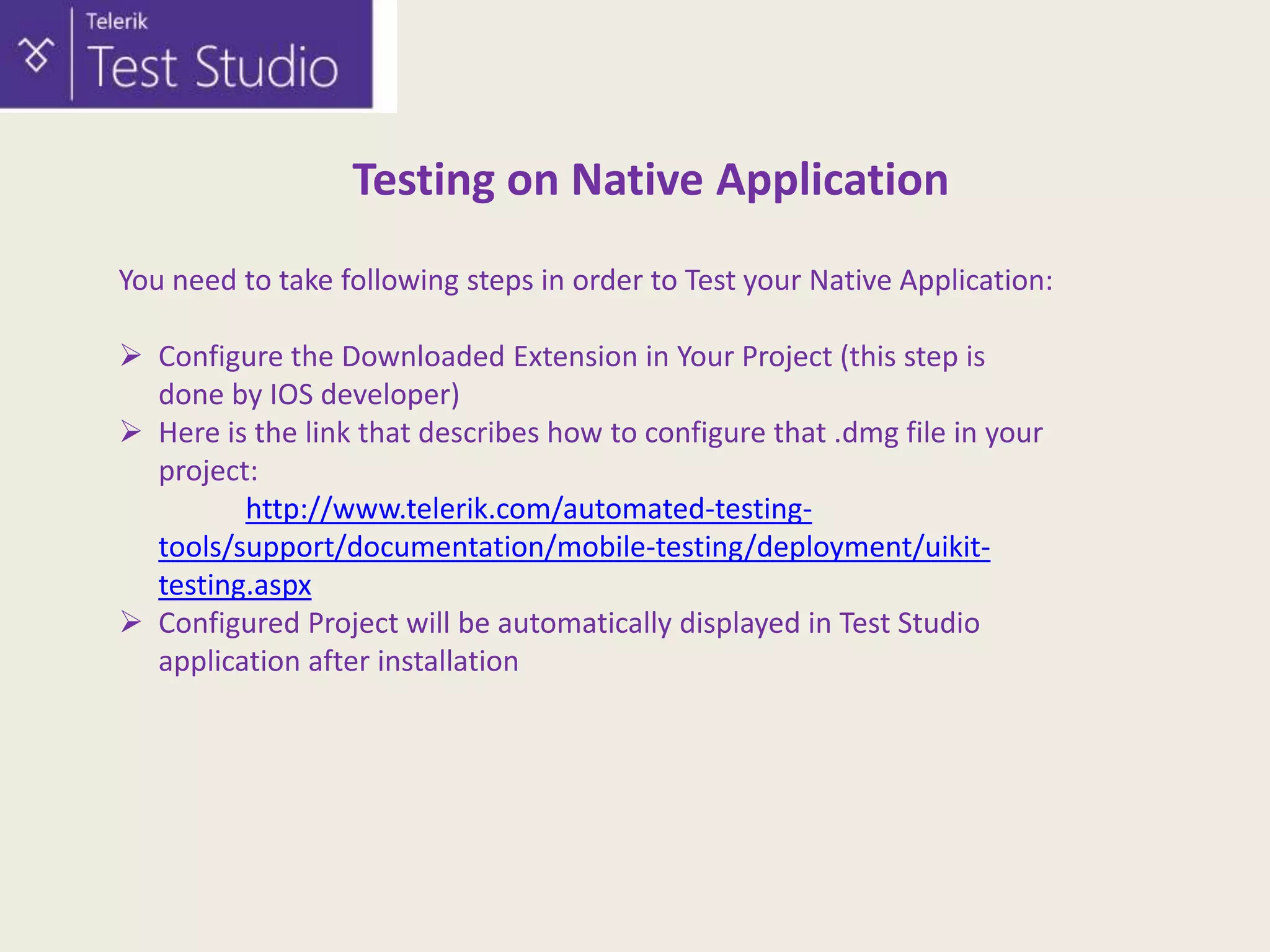 Telerik
Test Studio

Testing on Native Application

You need to take following steps in order to Test your Native Application:

➢ Configure the Downloaded Extension in Your Project (this step is done by IOS developer)
➢ Here is the link that describes how to configure that .dmg file in your project:
http://www.telerik.com/automated-testing-tools/support/documentation/mobile-testing/deployment/uikit-testing.aspx
➢ Configured Project will be automatically displayed in Test Studio application after installation